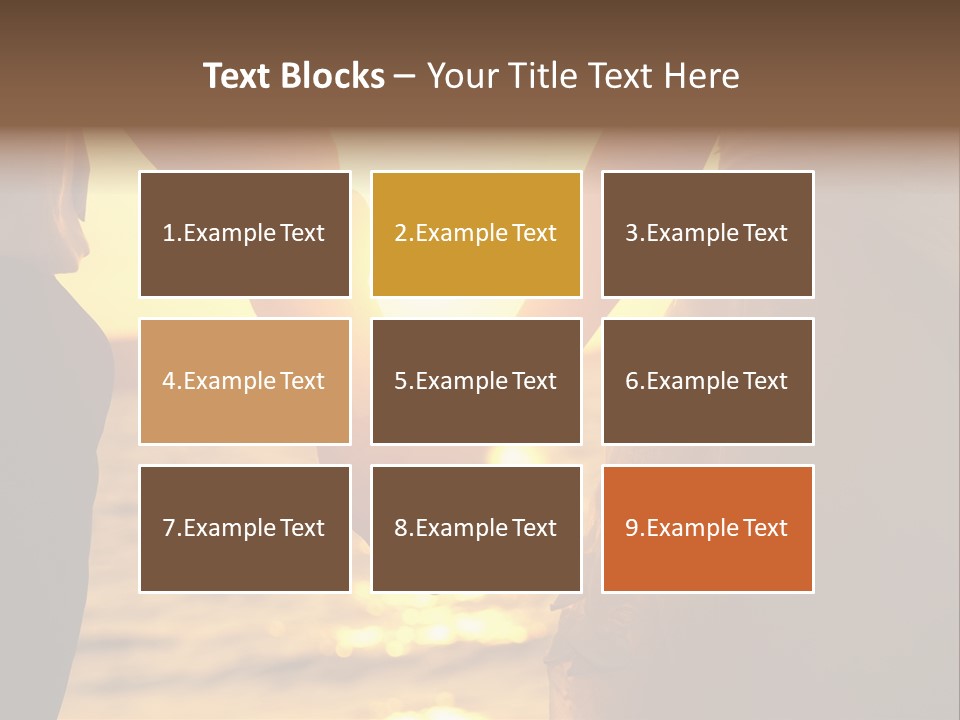 Text Blocks – Your Title Text Here

1.Example Text

2.Example Text

3.Example Text

4.Example Text

5.Example Text

6.Example Text

7.Example Text

8.Example Text

9.Example Text